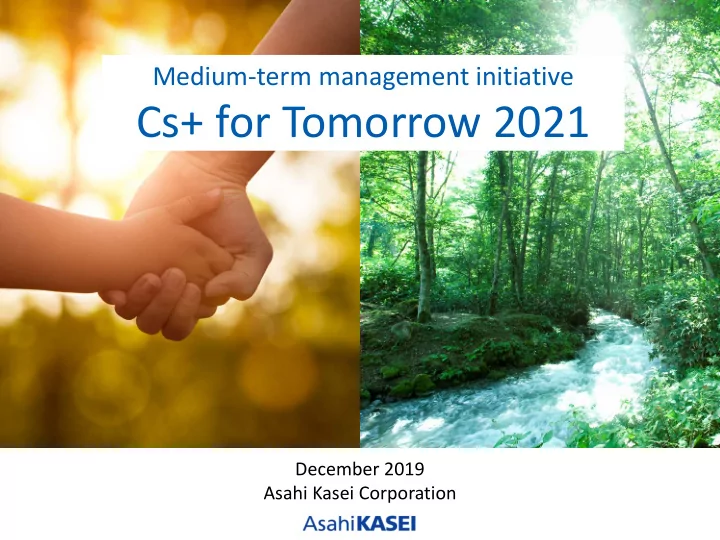 Medium-term management initiative
Cs+ for Tomorrow 2021

December 2019
Asahi Kasei Corporation

AsahiKASEI